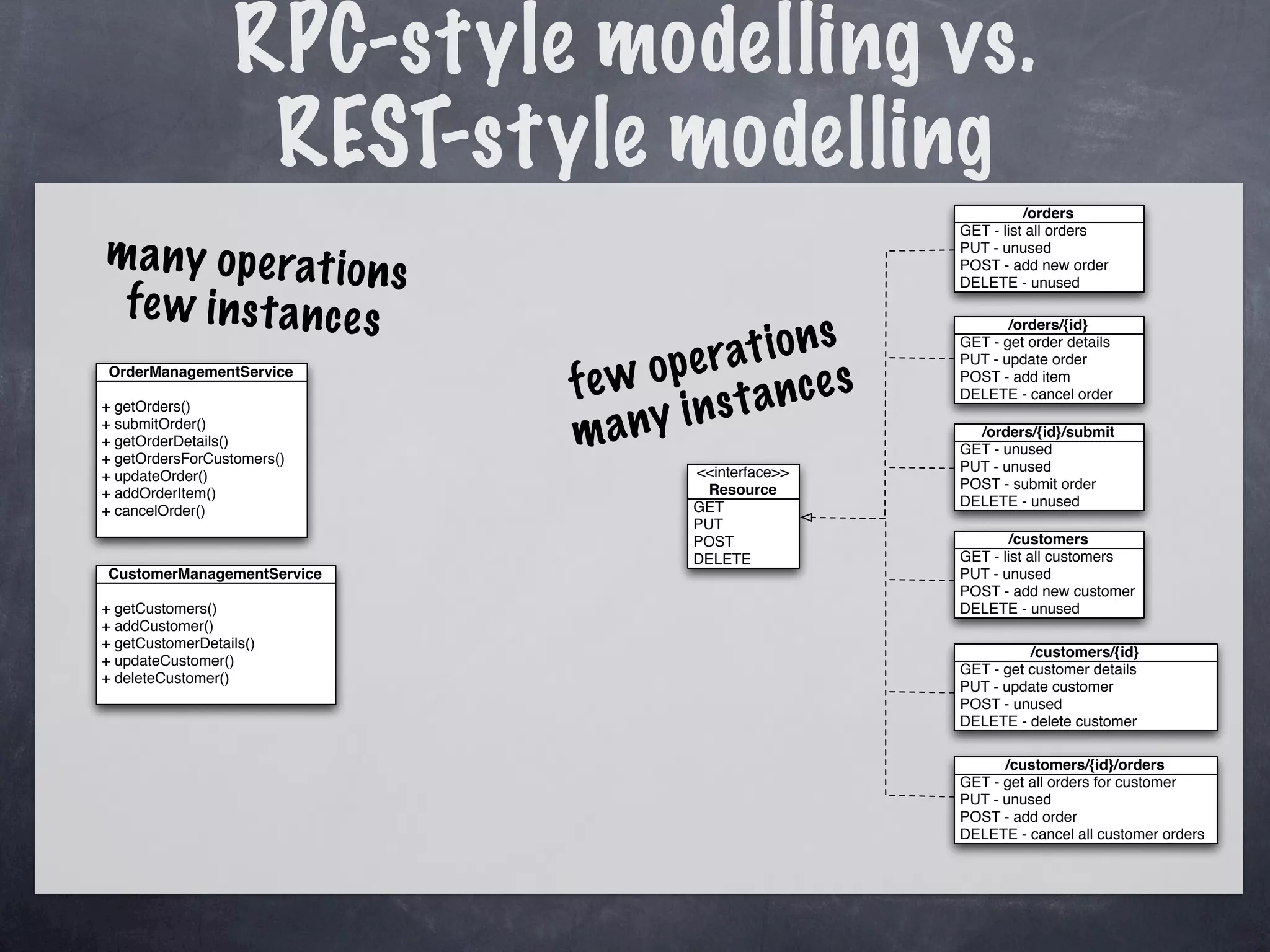 RPC-style modelling vs. REST-style modelling

many operations
few instances

OrderManagementService

+ getOrders()
+ submitOrder()
+ getOrderDetails()
+ getOrdersForCustomers()
+ updateOrder()
+ addOrderItem()
+ cancelOrder()

CustomerManagementService

+ getCustomers()
+ addCustomer()
+ getCustomerDetails()
+ updateCustomer()
+ deleteCustomer()

few operations
many instances

<<interface>>
Resource
GET
PUT
POST
DELETE

/orders
GET - list all orders
PUT - unused
POST - add new order
DELETE - unused

/orders/{id}
GET - get order details
PUT - update order
POST - add item
DELETE - cancel order

/orders/{id}/submit
GET - unused
PUT - unused
POST - submit order
DELETE - unused

/customers
GET - list all customers
PUT - unused
POST - add new customer
DELETE - unused

/customers/{id}
GET - get customer details
PUT - update customer
POST - unused
DELETE - delete customer

/customers/{id}/orders
GET - get all orders for customer
PUT - unused
POST - add order
DELETE - cancel all customer orders